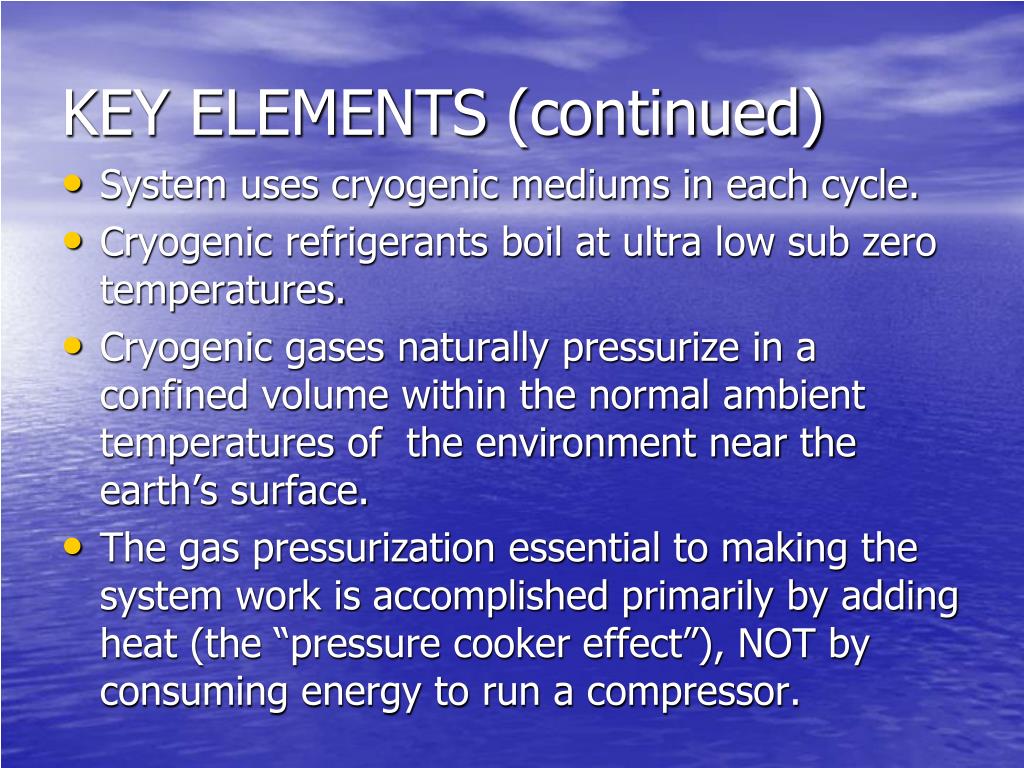 KEY ELEMENTS (continued)

• System uses cryogenic mediums in each cycle.
• Cryogenic refrigerants boil at ultra low sub zero temperatures.
• Cryogenic gases naturally pressurize in a confined volume within the normal ambient temperatures of the environment near the earth’s surface.
• The gas pressurization essential to making the system work is accomplished primarily by adding heat (the “pressure cooker effect”), NOT by consuming energy to run a compressor.